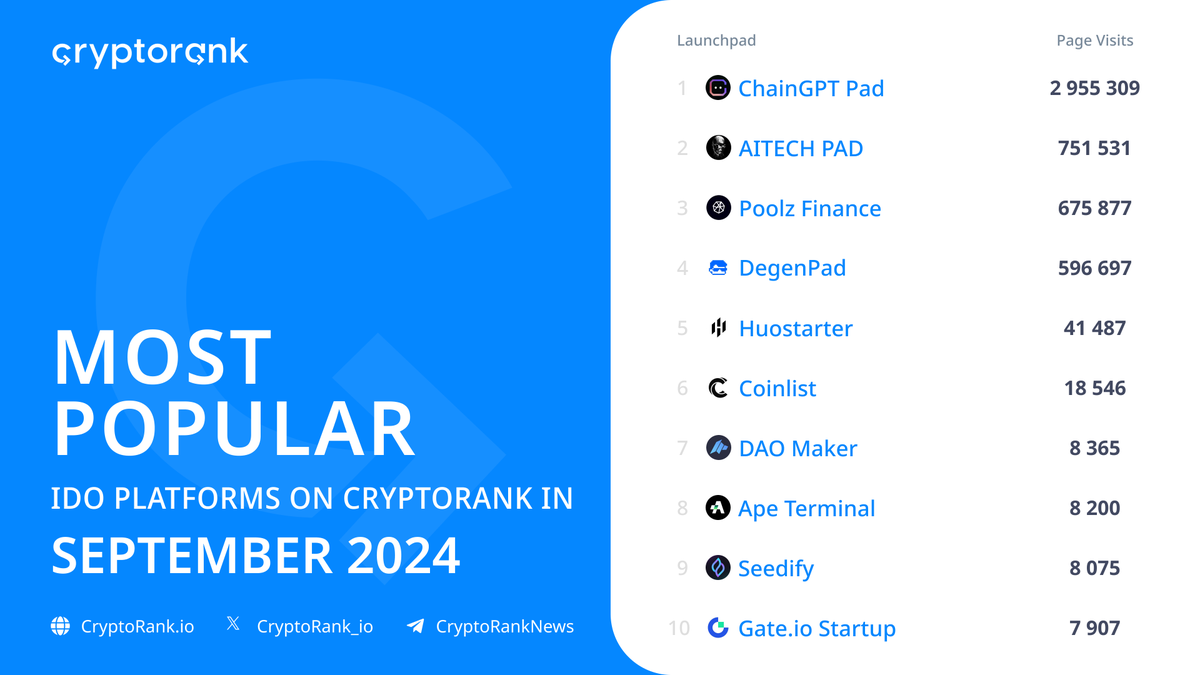 cryptorank

MOST POPULAR

IDO PLATFORMS ON CRYPTORANK IN

SEPTEMBER 2024

CryptoRank.io CryptoRank_io CryptoRankNews

| | Launchpad | Page Visits |
|---|---|---|
| 1 | ChainGPT Pad | 2 955 309 |
| 2 | AITECH PAD | 751 531 |
| 3 | Poolz Finance | 675 877 |
| 4 | DegenPad | 596 697 |
| 5 | Huostarter | 41 487 |
| 6 | Coinlist | 18 546 |
| 7 | DAO Maker | 8 365 |
| 8 | Ape Terminal | 8 200 |
| 9 | Seedify | 8 075 |
| 10 | Gate.io Startup | 7 907 |